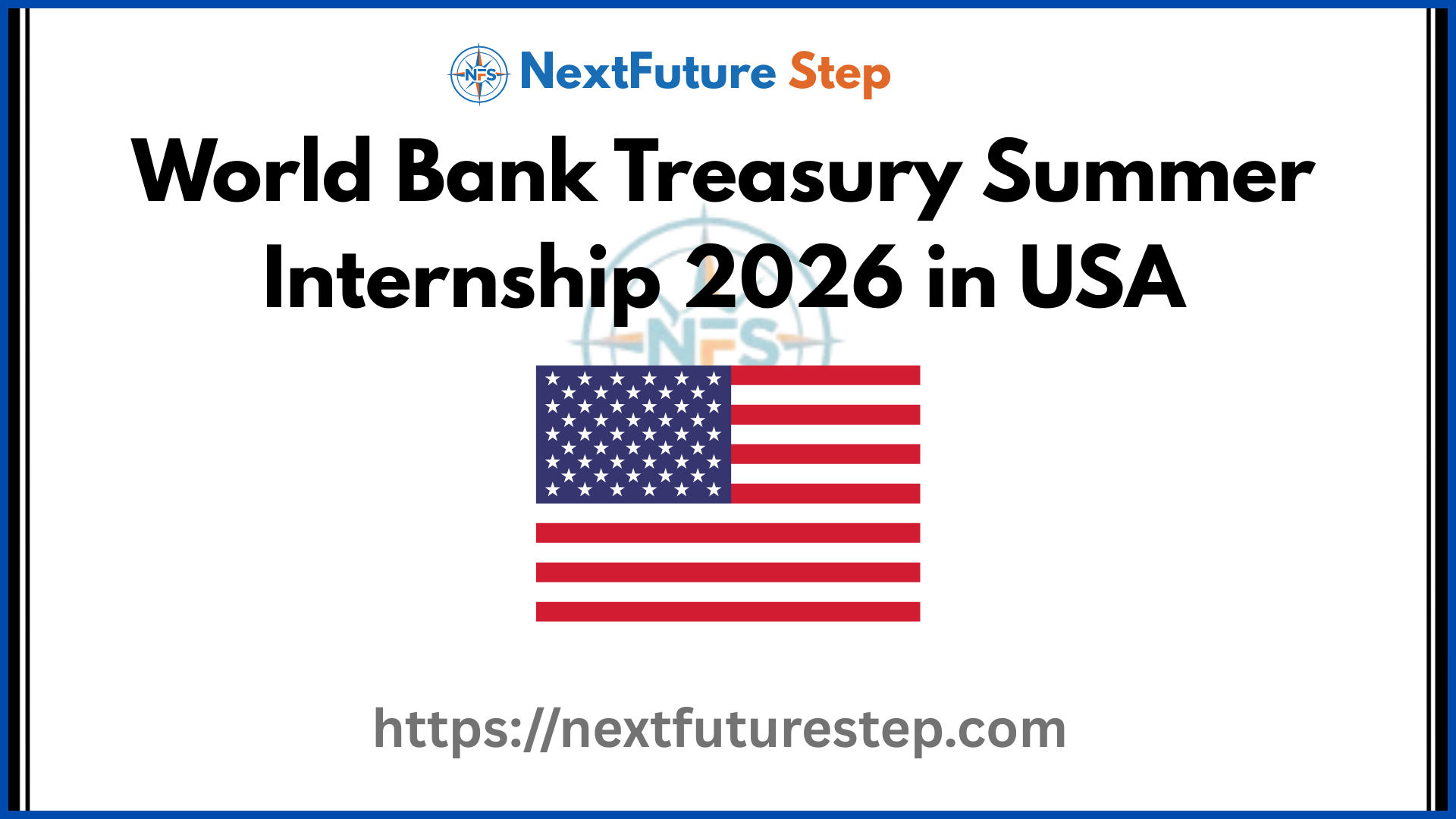 NFS NextFuture Step

World Bank Treasury Summer Internship 2026 in USA

NFS

https://nextfuturestep.com